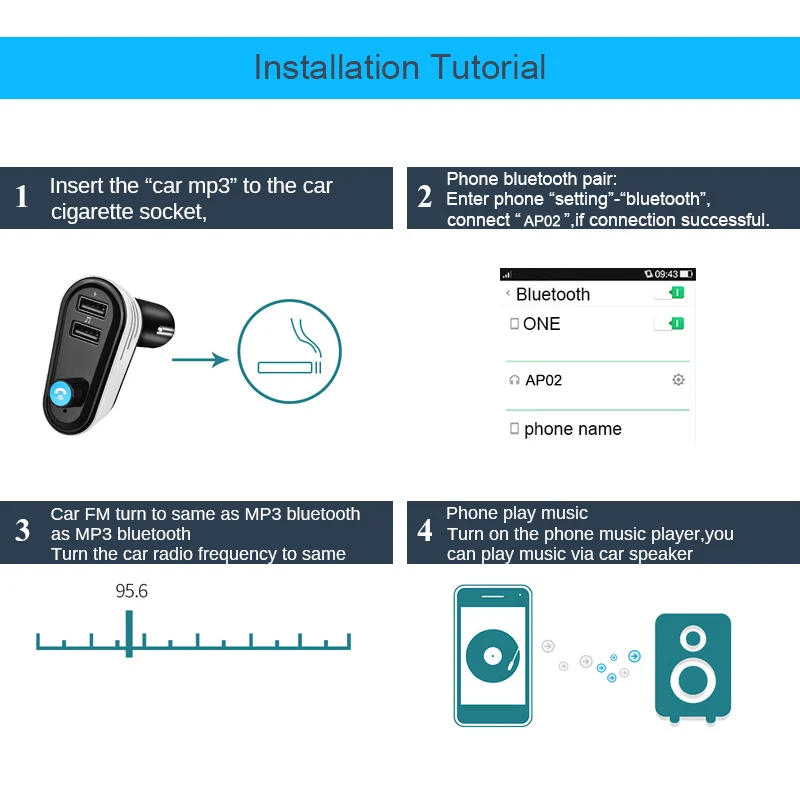 Installation Tutorial

1 Insert the “car mp3” to the car cigarette socket,

2 Phone bluetooth pair:
Enter phone “setting”-“bluetooth”,
connect “AP02”,if connection successful.

09:43

Bluetooth

ONE

AP02

phone name

3 Car FM turn to same as MP3 bluetooth as MP3 bluetooth
Turn the car radio frequency to same

95.6

4 Phone play music
Turn on the phone music player,you can play music via car speaker